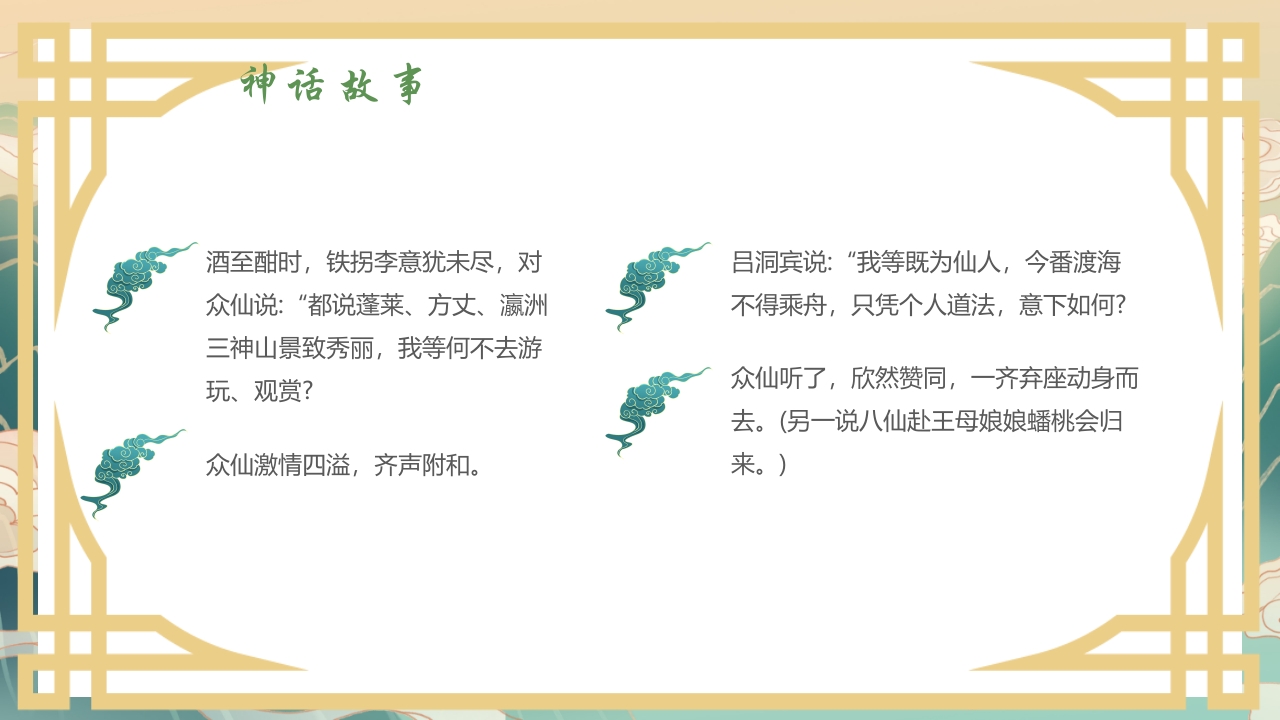 神话故事

酒至酣时，铁拐李意犹未尽，对众仙说：“都说蓬莱、方丈、瀛洲三神山景致秀丽，我等何不去游玩、观赏？

众仙激情四溢，齐声附和。

吕洞宾说：“我等既为仙人，今番渡海不得乘舟，只凭个人道法，意下如何？

众仙听了，欣然赞同，一齐弃座动身而去。(另一说八仙赴王母娘娘蟠桃会归来。)